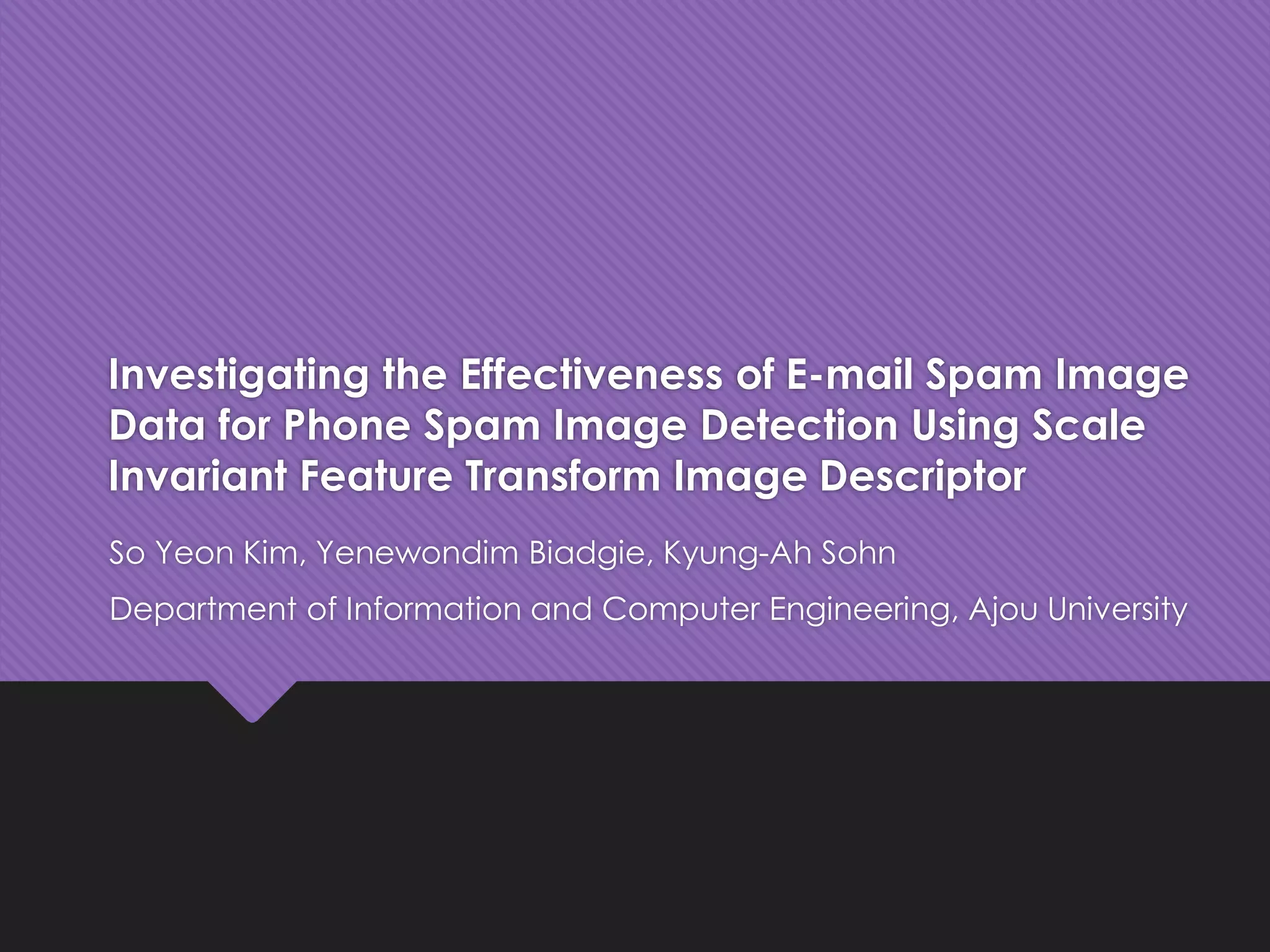 Investigating the Effectiveness of E-mail Spam Image Data for Phone Spam Image Detection Using Scale Invariant Feature Transform Image Descriptor

So Yeon Kim, Yenewondim Biadgie, Kyung-Ah Sohn

Department of Information and Computer Engineering, Ajou University